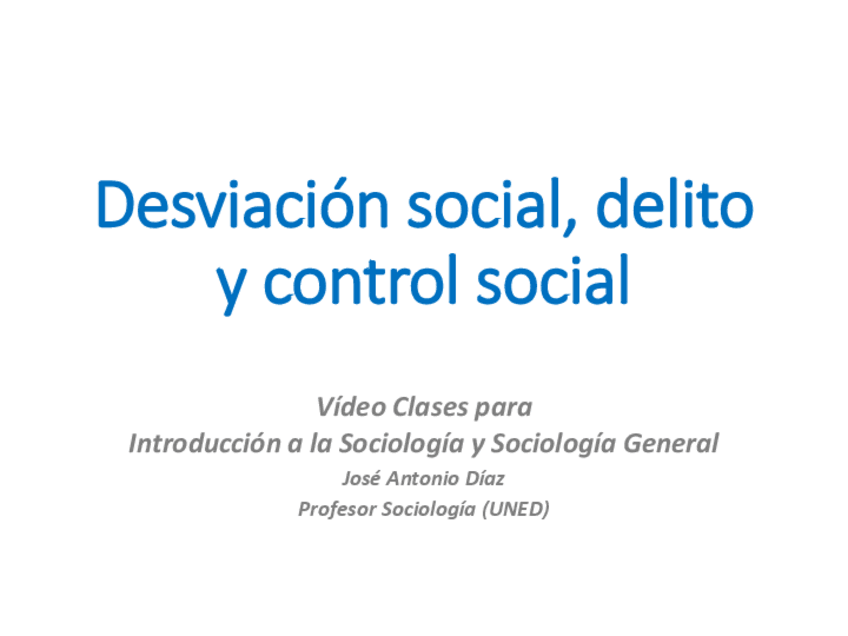 Desviación social, delito y control social

Vídeo Clases para
Introducción a la Sociología y Sociología General
José Antonio Díaz
Profesor Sociología (UNED)